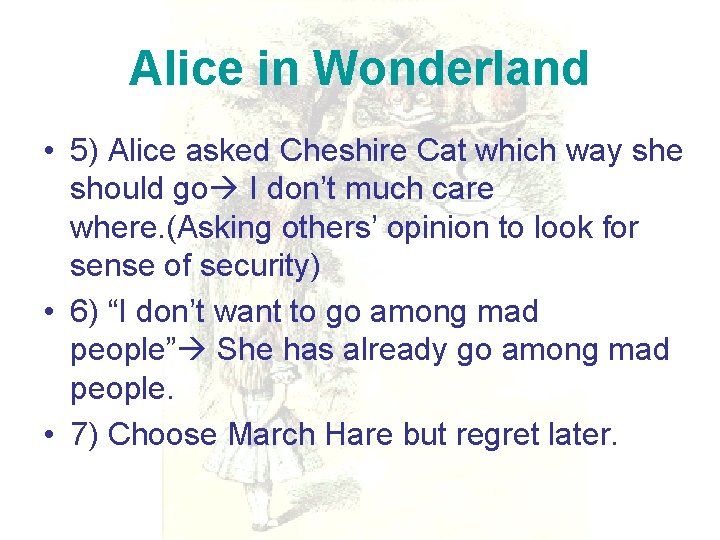 Alice in Wonderland

• 5) Alice asked Cheshire Cat which way she should go→ I don’t much care where.(Asking others’ opinion to look for sense of security)

• 6) “I don’t want to go among mad people”→ She has already go among mad people.

• 7) Choose March Hare but regret later.